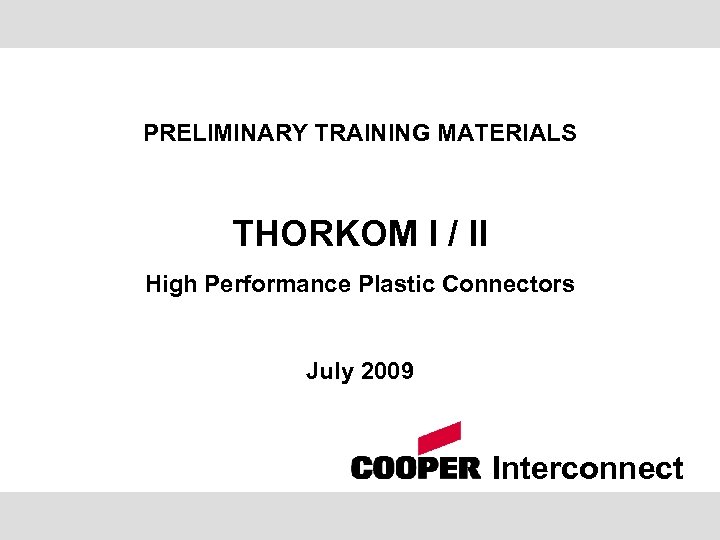 PRELIMINARY TRAINING MATERIALS

THORKOM I / II

High Performance Plastic Connectors

July 2009

COOPER Interconnect